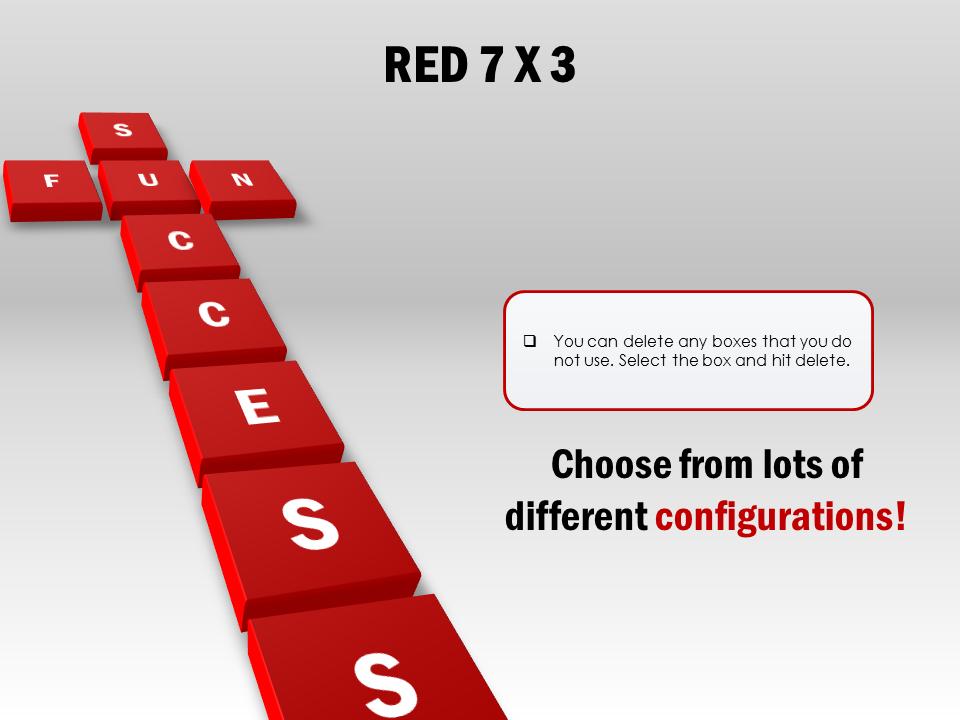 RED 7 X 3

S
F U N
C
C
E
S
S

❑ You can delete any boxes that you do not use. Select the box and hit delete.

Choose from lots of different configurations!